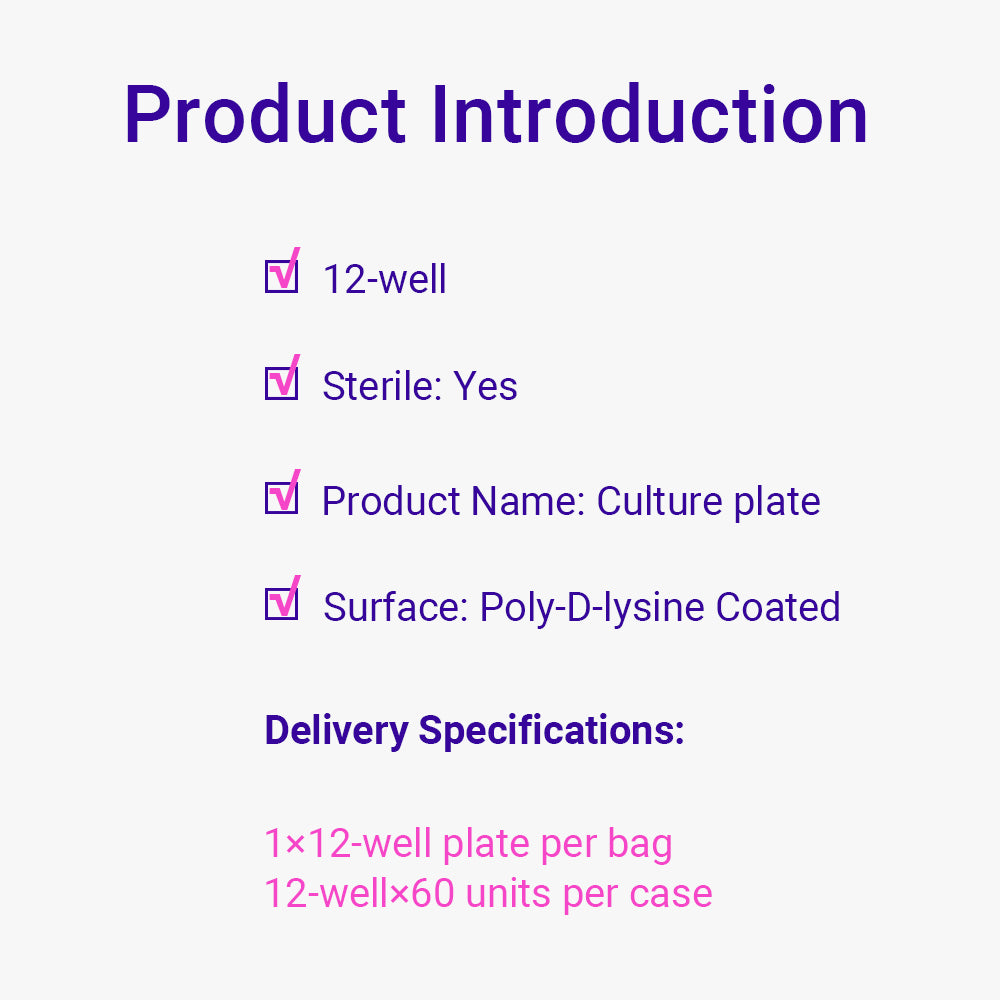 Product Introduction

☑ 12-well

☑ Sterile: Yes

☑ Product Name: Culture plate

☑ Surface: Poly-D-lysine Coated

Delivery Specifications:

1×12-well plate per bag
12-well×60 units per case